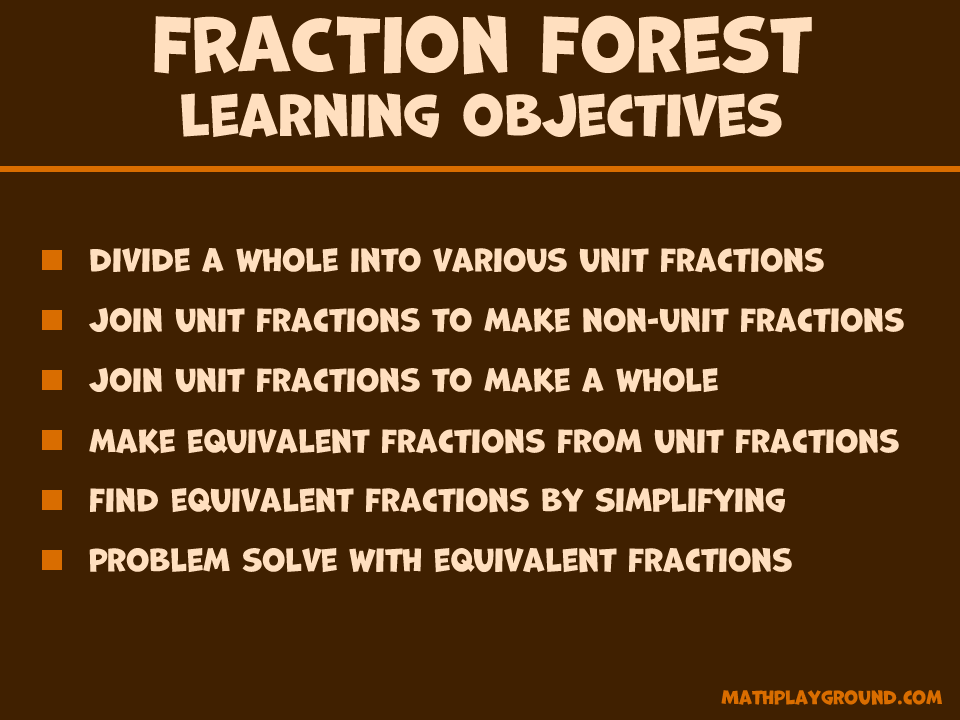 FRACTION FOREST
LEARNING OBJECTIVES

- DIVIDE A WHOLE INTO VARIOUS UNIT FRACTIONS
- JOIN UNIT FRACTIONS TO MAKE NON-UNIT FRACTIONS
- JOIN UNIT FRACTIONS TO MAKE A WHOLE
- MAKE EQUIVALENT FRACTIONS FROM UNIT FRACTIONS
- FIND EQUIVALENT FRACTIONS BY SIMPLIFYING
- PROBLEM SOLVE WITH EQUIVALENT FRACTIONS

MATHPLAYGROUND.COM